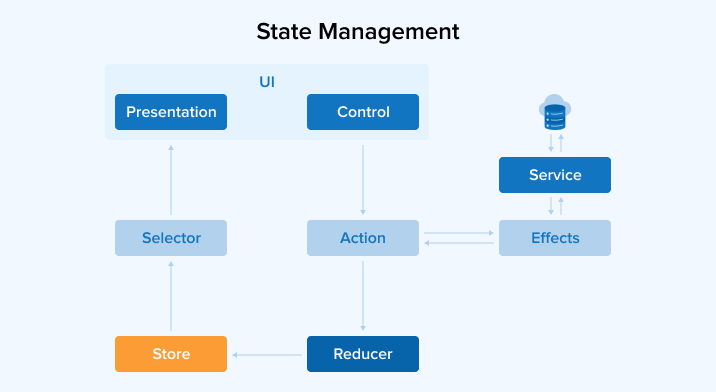 State Management

UI

Presentation

Control

Service

Selector

Action

Effects

Store

Reducer